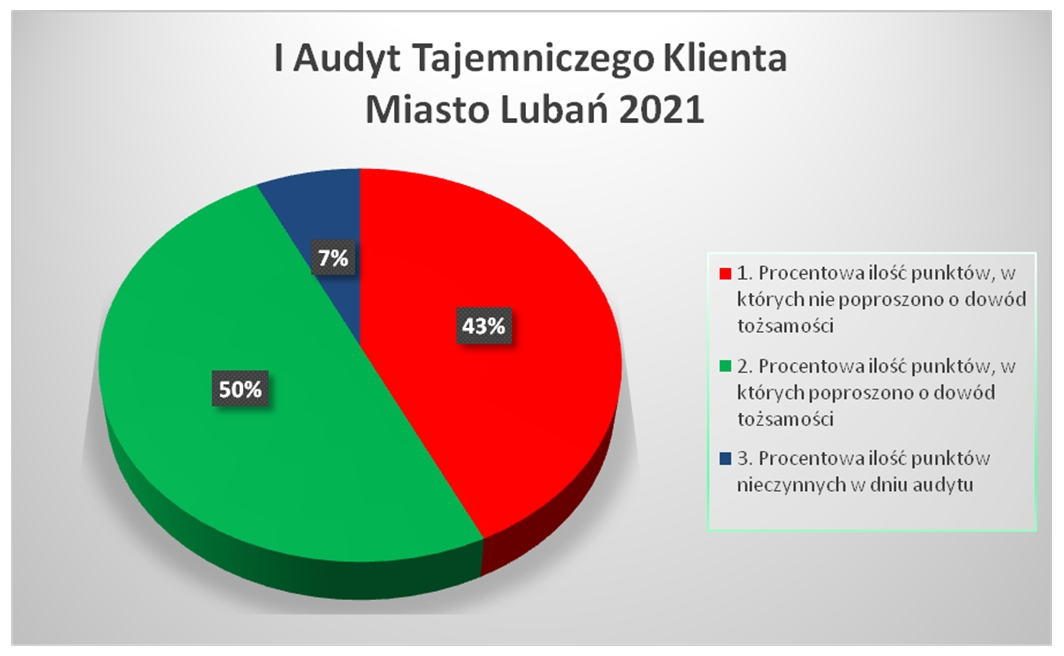 I Audyt Tajemniczego Klienta
Miasto Lubań 2021

7%

43%

50%

1. Procentowa ilość punktów, w których nie poproszono o dowód tożsamości

2. Procentowa ilość punktów, w których poproszono o dowód tożsamości

3. Procentowa ilość punktów nieczynnych w dniu audytu